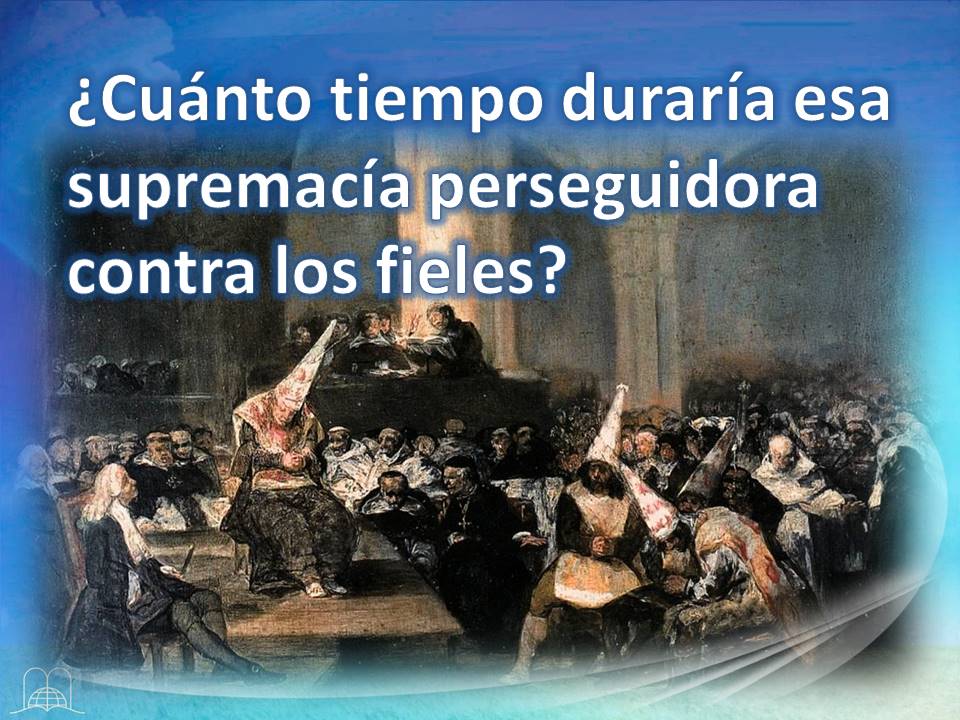 ¿Cuánto tiempo duraría esa supremacía perseguidora contra los fieles?